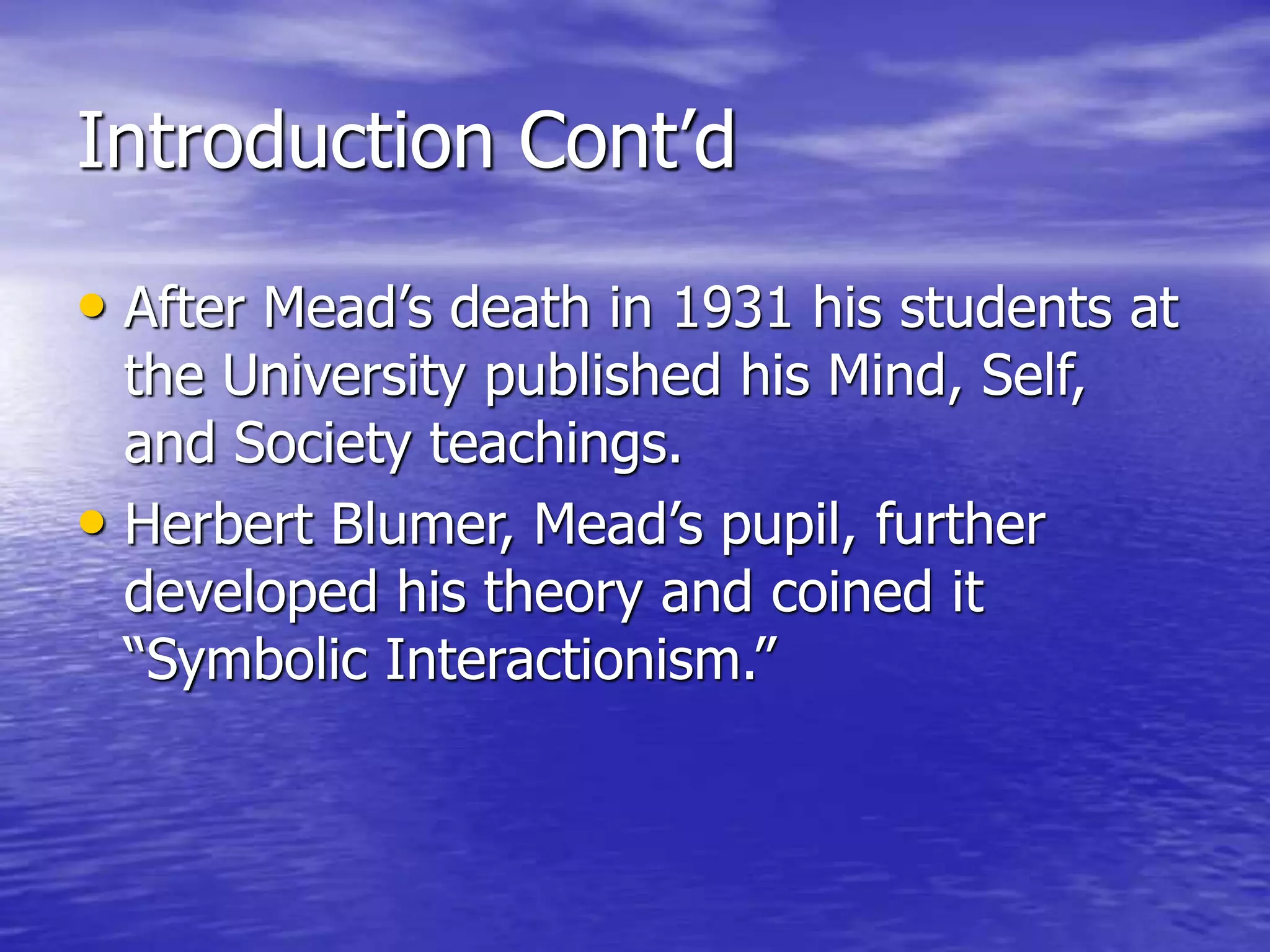 Introduction Cont’d

• After Mead’s death in 1931 his students at the University published his Mind, Self, and Society teachings.
• Herbert Blumer, Mead’s pupil, further developed his theory and coined it “Symbolic Interactionism.”